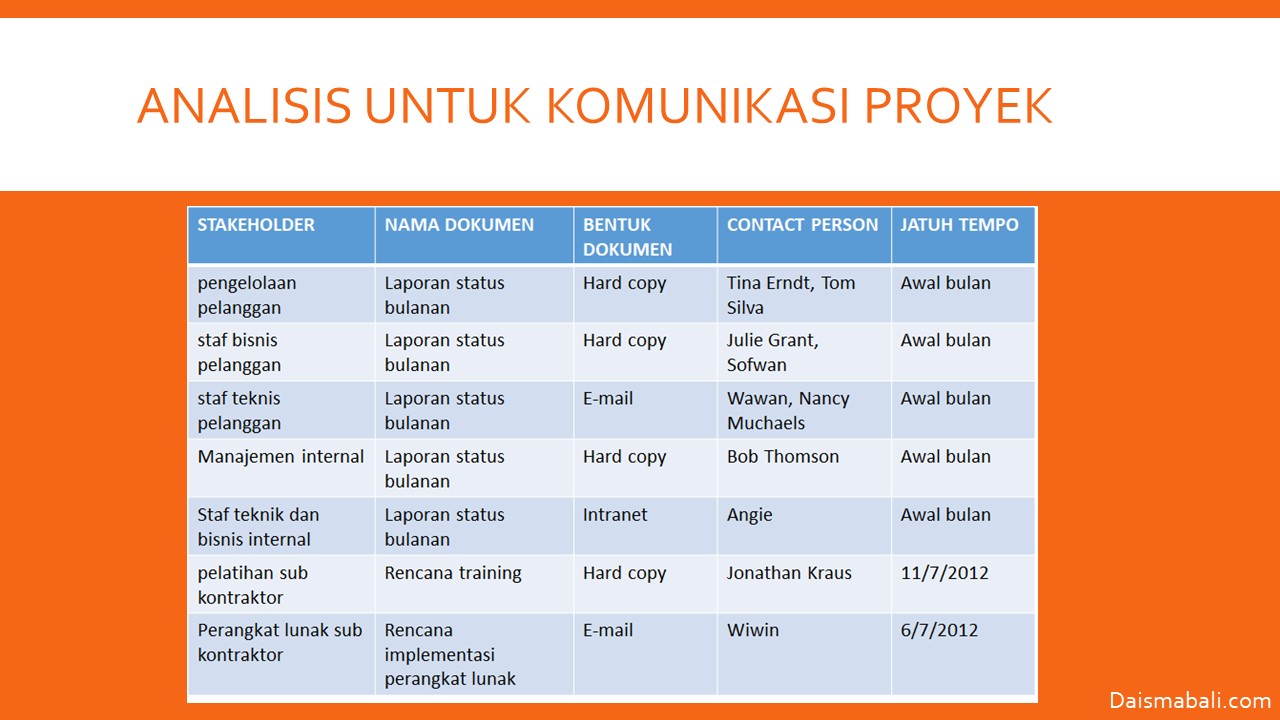 ANALISIS UNTUK KOMUNIKASI PROYEK

| STAKEHOLDER | NAMA DOKUMEN | BENTUK DOKUMEN | CONTACT PERSON | JATUH TEMPO |
|---|---|---|---|---|
| pengelolaan pelanggan | Laporan status bulanan | Hard copy | Tina Erndt, Tom Silva | Awal bulan |
| staf bisnis pelanggan | Laporan status bulanan | Hard copy | Julie Grant, Sofwan | Awal bulan |
| staf teknis pelanggan | Laporan status bulanan | E-mail | Wawan, Nancy Muchaels | Awal bulan |
| Manajemen internal | Laporan status bulanan | Hard copy | Bob Thomson | Awal bulan |
| Staf teknik dan bisnis internal | Laporan status bulanan | Intranet | Angie | Awal bulan |
| pelatihan sub kontraktor | Rencana training | Hard copy | Jonathan Kraus | 11/7/2012 |
| Perangkat lunak sub kontraktor | Rencana implementasi perangkat lunak | E-mail | Wiwin | 6/7/2012 |

Daismabali.com